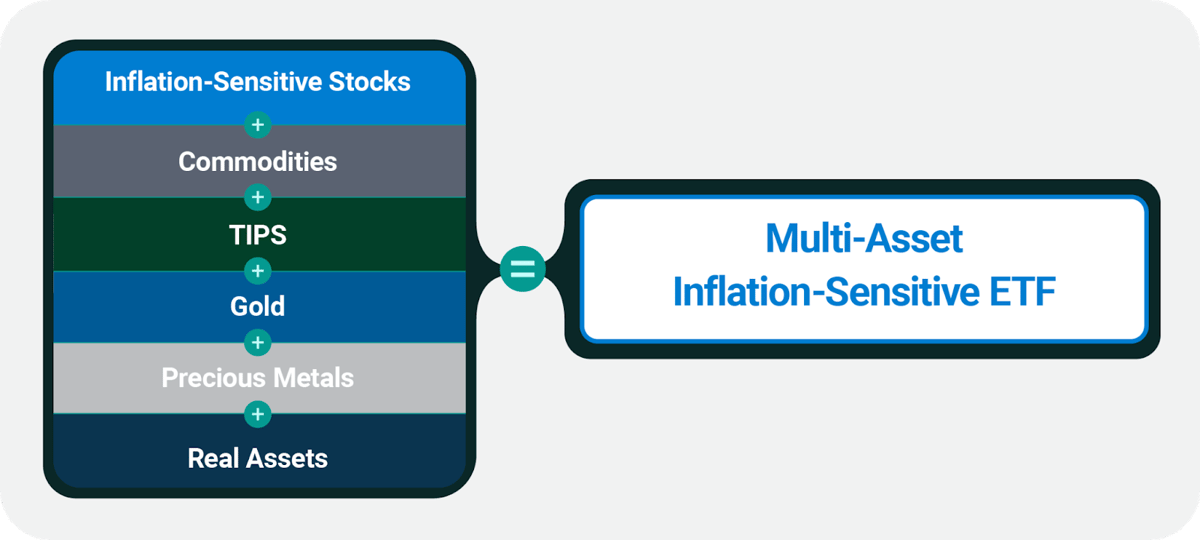 Inflation-Sensitive Stocks
+
Commodities
+
TIPS
+
Gold
+
Precious Metals
+
Real Assets

=

Multi-Asset Inflation-Sensitive ETF